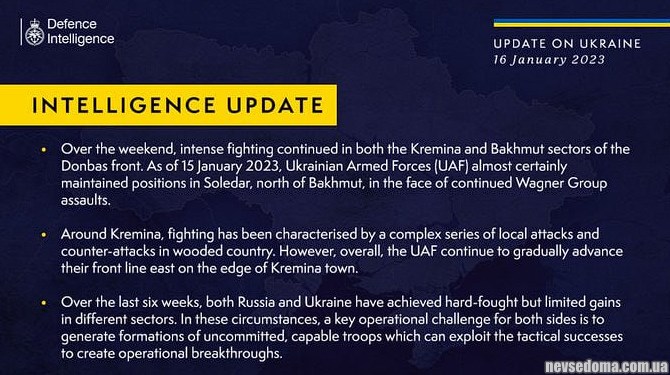 Defence Intelligence

UPDATE ON UKRAINE
16 January 2023

INTELLIGENCE UPDATE

• Over the weekend, intense fighting continued in both the Kremina and Bakhmut sectors of the Donbas front. As of 15 January 2023, Ukrainian Armed Forces (UAF) almost certainly maintained positions in Soledar, north of Bakhmut, in the face of continued Wagner Group assaults.

• Around Kremina, fighting has been characterised by a complex series of local attacks and counter-attacks in wooded country. However, overall, the UAF continue to gradually advance their front line east on the edge of Kremina town.

• Over the last six weeks, both Russia and Ukraine have achieved hard-fought but limited gains in different sectors. In these circumstances, a key operational challenge for both sides is to generate formations of uncommitted, capable troops which can exploit the tactical successes to create operational breakthroughs.

nevsedoma.com.ua